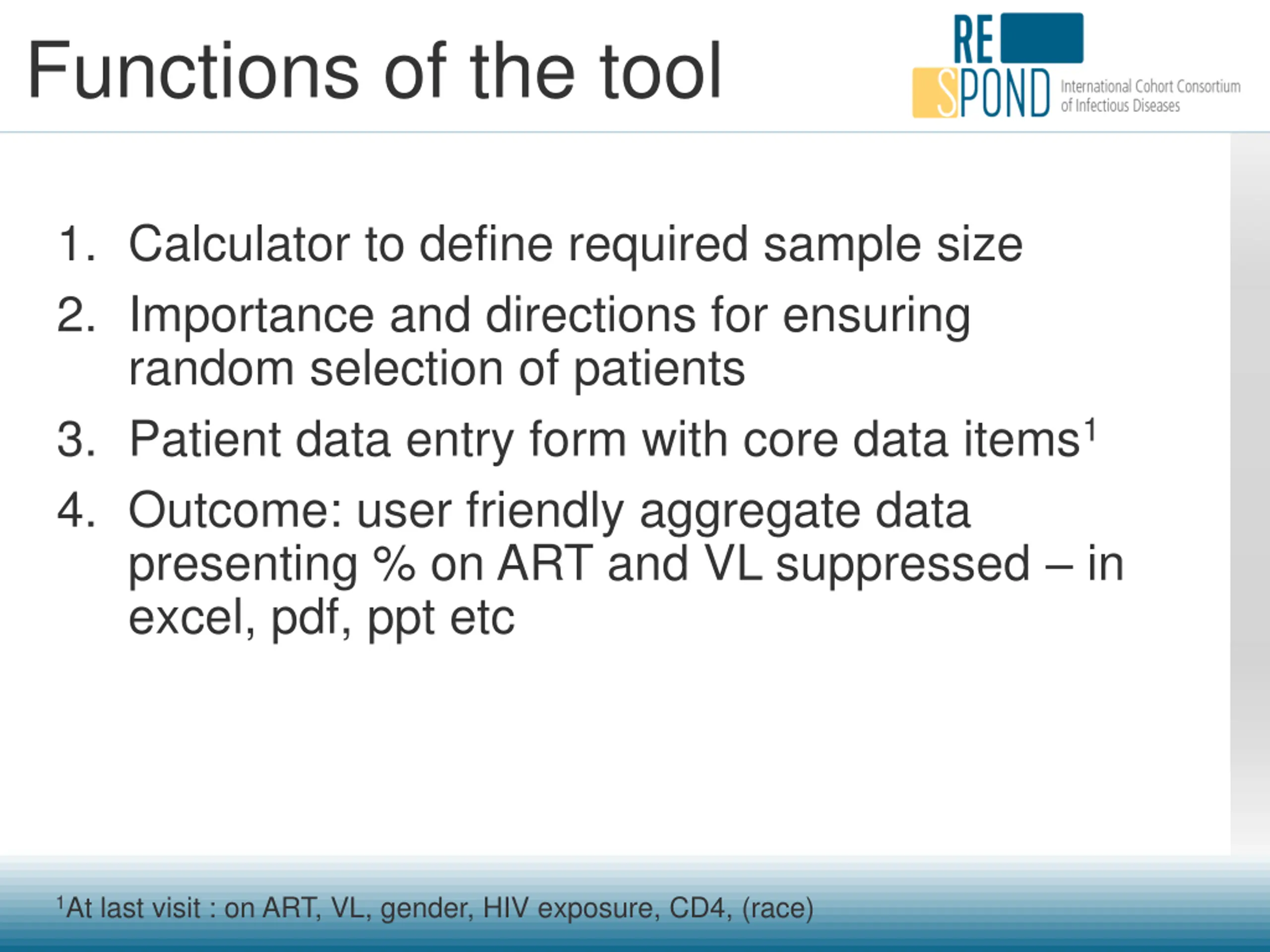 Functions of the tool

RE
SPOND International Cohort Consortium of Infectious Diseases

1. Calculator to define required sample size
2. Importance and directions for ensuring random selection of patients
3. Patient data entry form with core data items$^1$
4. Outcome: user friendly aggregate data presenting % on ART and VL suppressed – in excel, pdf, ppt etc

$^1$At last visit : on ART, VL, gender, HIV exposure, CD4, (race)